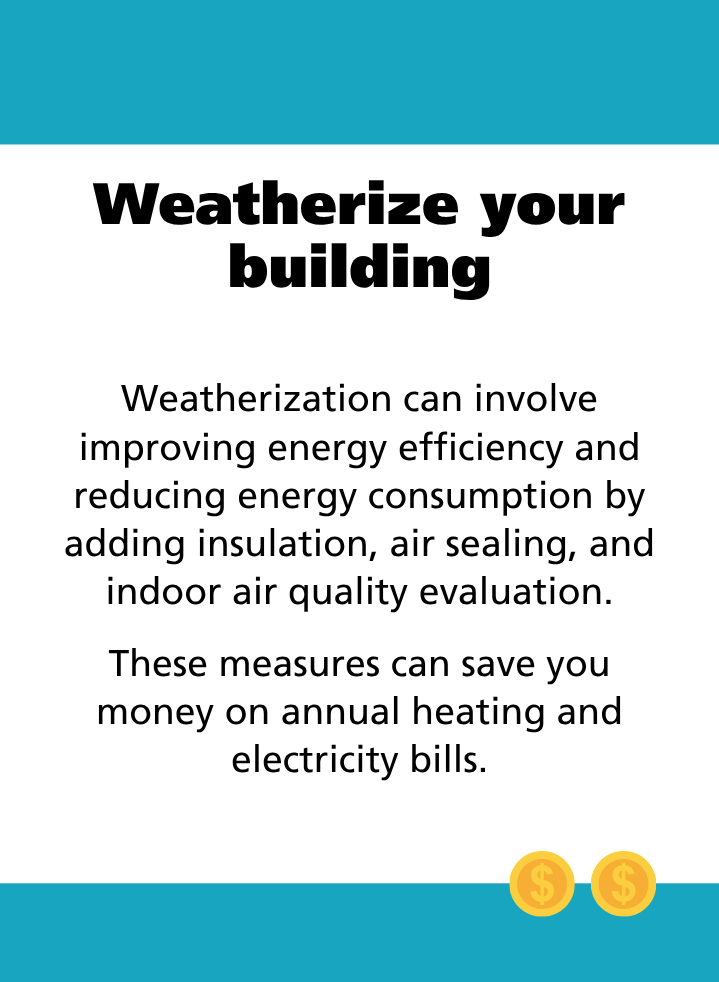 Weatherize your building

Weatherization can involve improving energy efficiency and reducing energy consumption by adding insulation, air sealing, and indoor air quality evaluation.

These measures can save you money on annual heating and electricity bills.

$ $